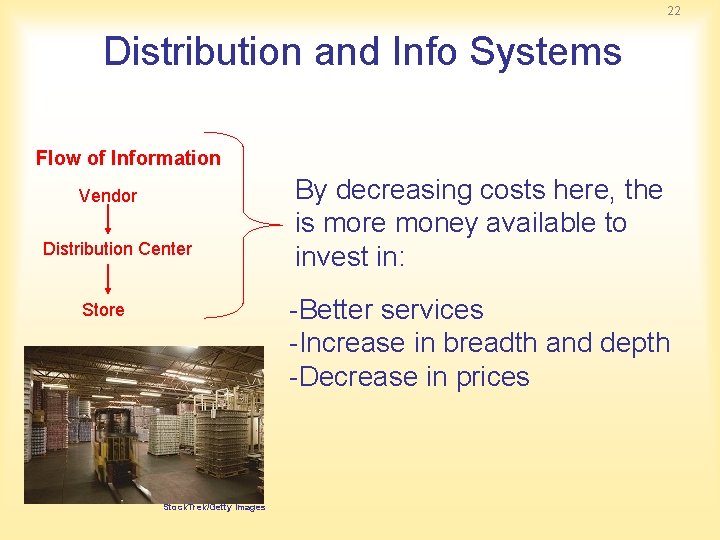 22

Distribution and Info Systems

Flow of Information

Vendor

Distribution Center

Store

By decreasing costs here, the is more money available to invest in:

-Better services
-Increase in breadth and depth
-Decrease in prices

StockTrek/Getty Images